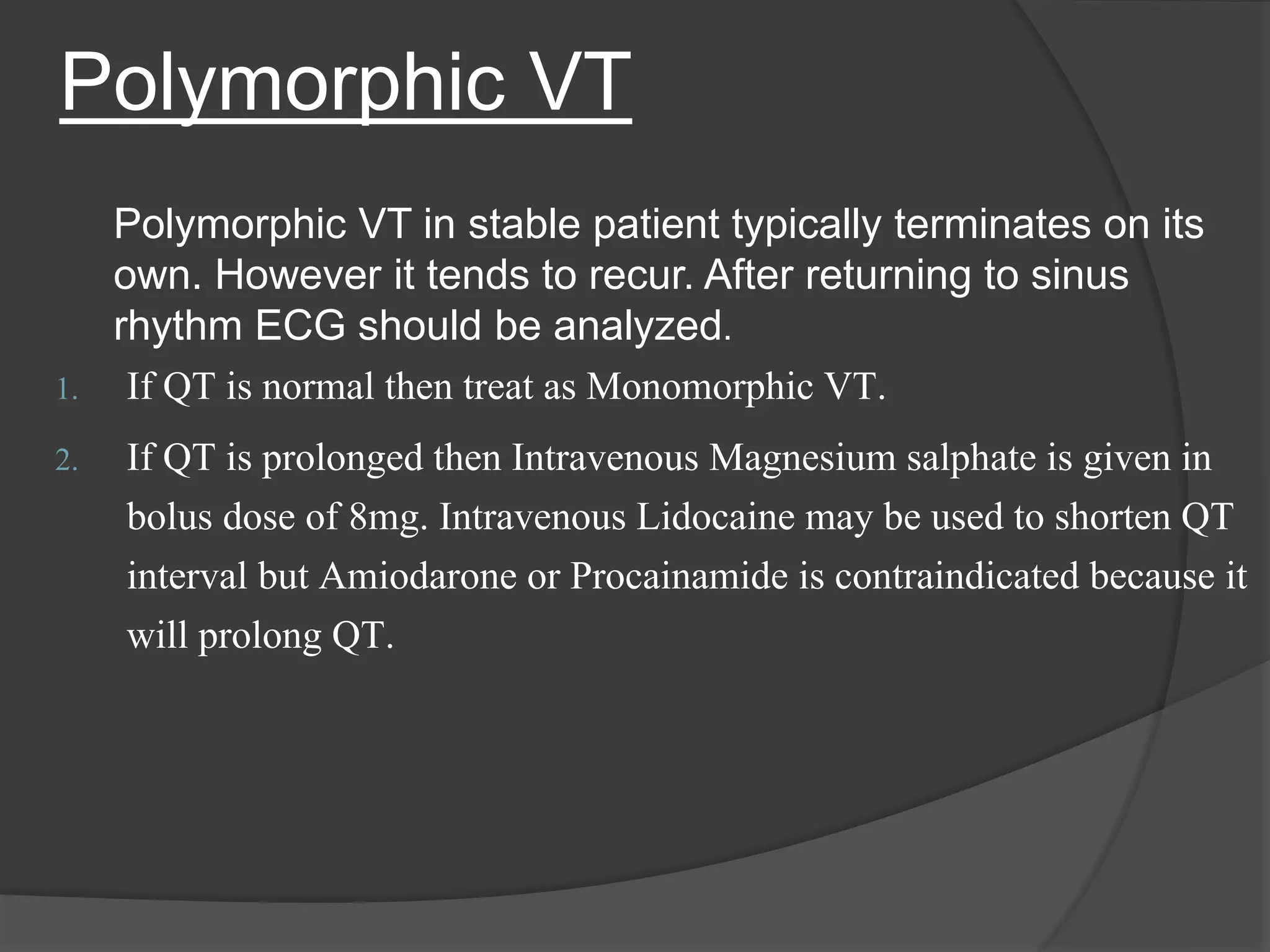 Polymorphic VT

Polymorphic VT in stable patient typically terminates on its own. However it tends to recur. After returning to sinus rhythm ECG should be analyzed.

1. If QT is normal then treat as Monomorphic VT.
2. If QT is prolonged then Intravenous Magnesium salphate is given in bolus dose of 8mg. Intravenous Lidocaine may be used to shorten QT interval but Amiodarone or Procainamide is contraindicated because it will prolong QT.